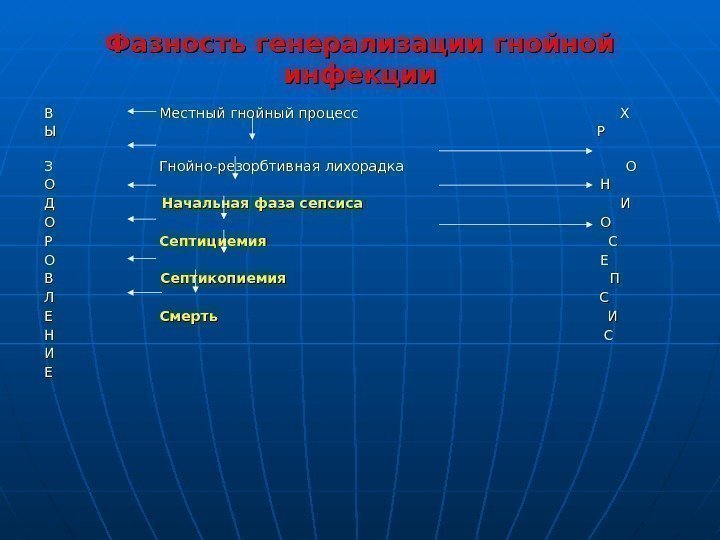 Фазность генерализации гнойной инфекции

В
Ы

З
О
Д
О
Р
О
В
Л
Е
Н
И
Е

Местный гнойный процесс

Гнойно-резорбтивная лихорадка

Начальная фаза сепсиса

Септициемия

Септикопиемия

Смерть

Х
Р

О
Н
И
О
С
Е
П
С
И
С